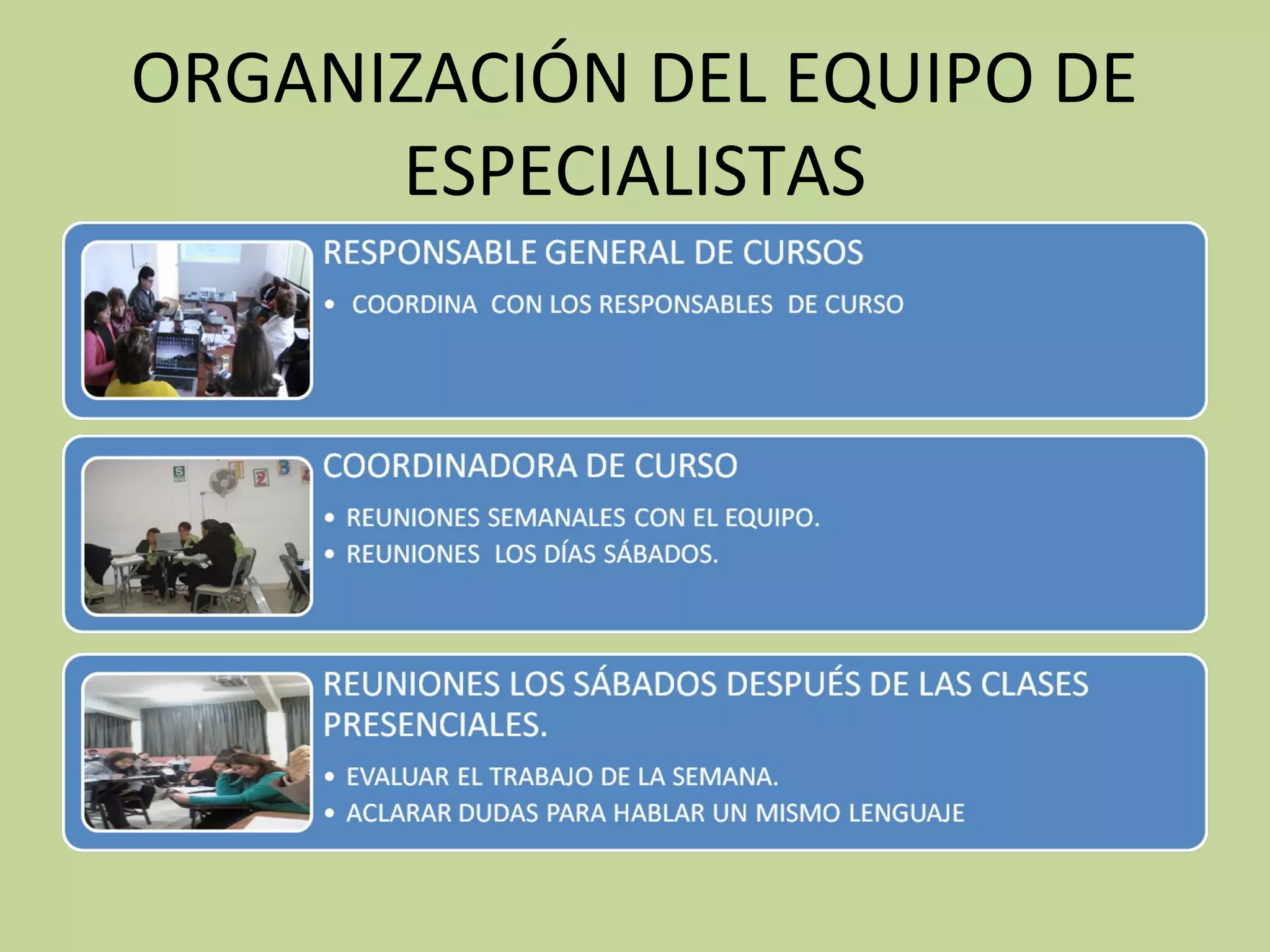 ORGANIZACIÓN DEL EQUIPO DE ESPECIALISTAS

RESPONSABLE GENERAL DE CURSOS

• COORDINA CON LOS RESPONSABLES DE CURSO

COORDINADORA DE CURSO

• REUNIONES SEMANALES CON EL EQUIPO.
• REUNIONES LOS DÍAS SÁBADOS.

REUNIONES LOS SÁBADOS DESPUÉS DE LAS CLASES PRESENCIALES.

• EVALUAR EL TRABAJO DE LA SEMANA.
• ACLARAR DUDAS PARA HABLAR UN MISMO LENGUAJE